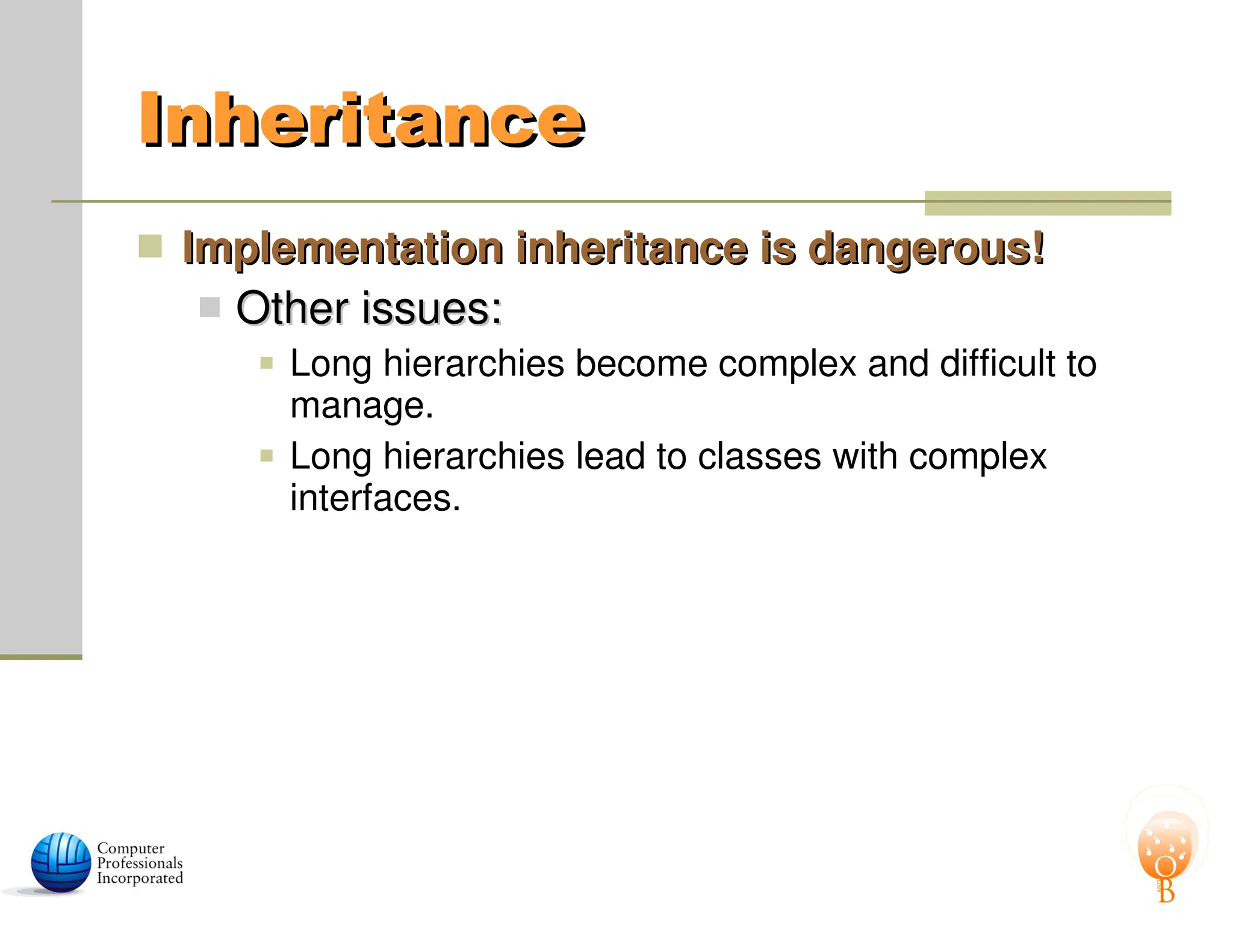 Inheritance

Implementation inheritance is dangerous!

Other issues:

Long hierarchies become complex and difficult to manage.

Long hierarchies lead to classes with complex interfaces.

Computer Professionals Incorporated

O
B